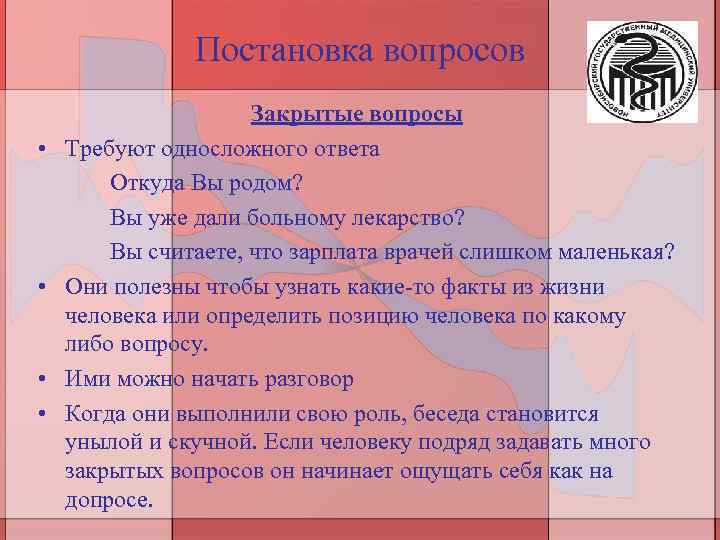 Постановка вопросов

НОВОСИБИРСКИЙ ГОСУДАРСТВЕННЫЙ МЕДИЦИНСКИЙ УНИВЕРСИТЕТ

Закрытые вопросы

• Требуют односложного ответа

Откуда Вы родом?

Вы уже дали больному лекарство?

Вы считаете, что зарплата врачей слишком маленькая?

• Они полезны чтобы узнать какие-то факты из жизни человека или определить позицию человека по какому либо вопросу.

• Ими можно начать разговор

• Когда они выполнили свою роль, беседа становится унылой и скучной. Если человеку подряд задавать много закрытых вопросов он начинает ощущать себя как на допросе.